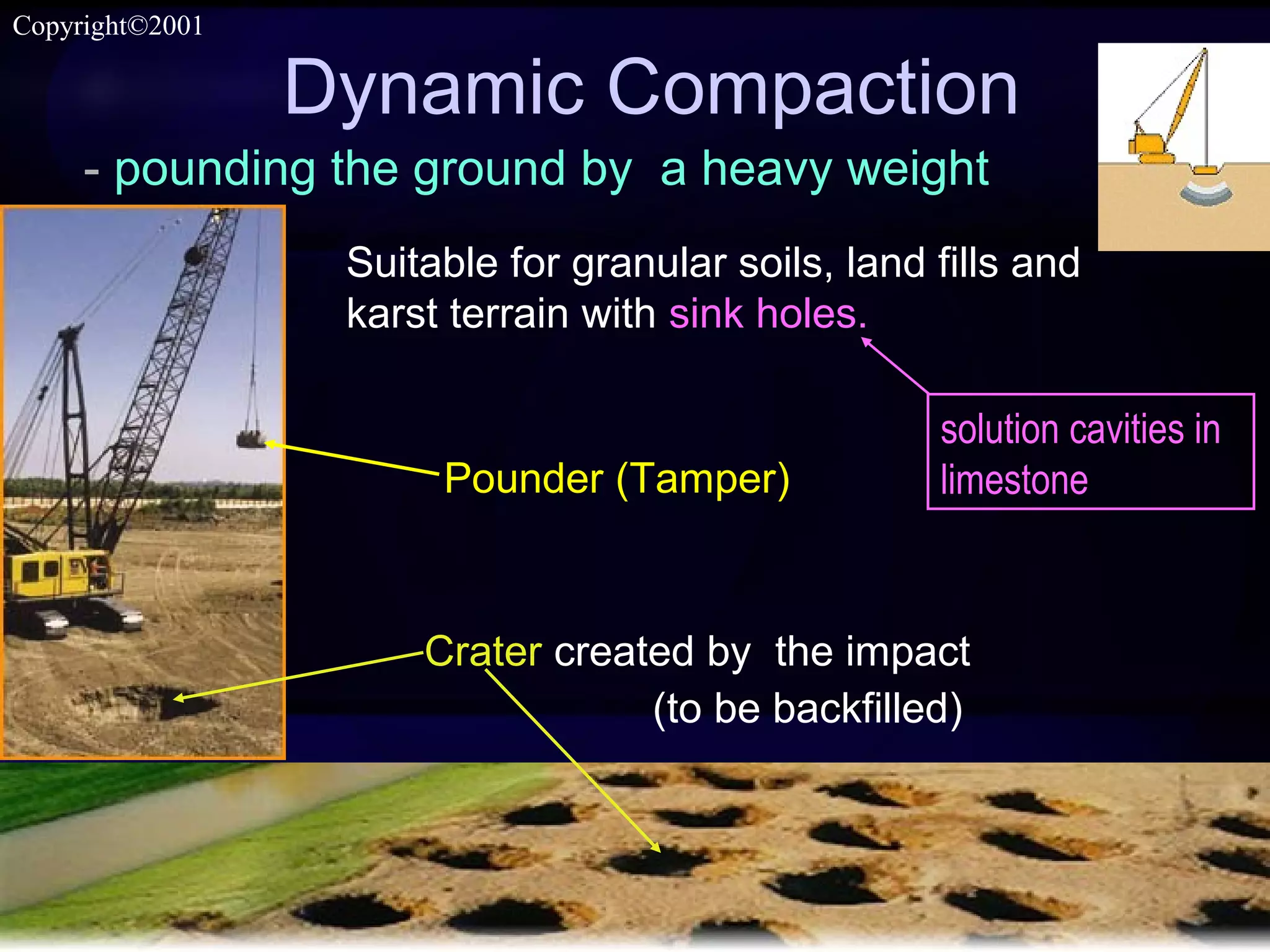 Copyright©2001

Dynamic Compaction

- pounding the ground by a heavy weight

Suitable for granular soils, land fills and karst terrain with sink holes.

solution cavities in limestone

Pounder (Tamper)

Crater created by the impact (to be backfilled)